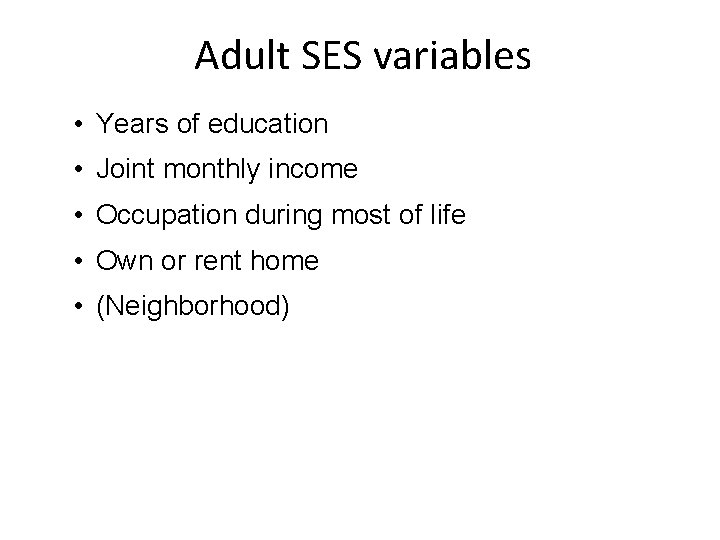 Adult SES variables

• Years of education
• Joint monthly income
• Occupation during most of life
• Own or rent home
• (Neighborhood)